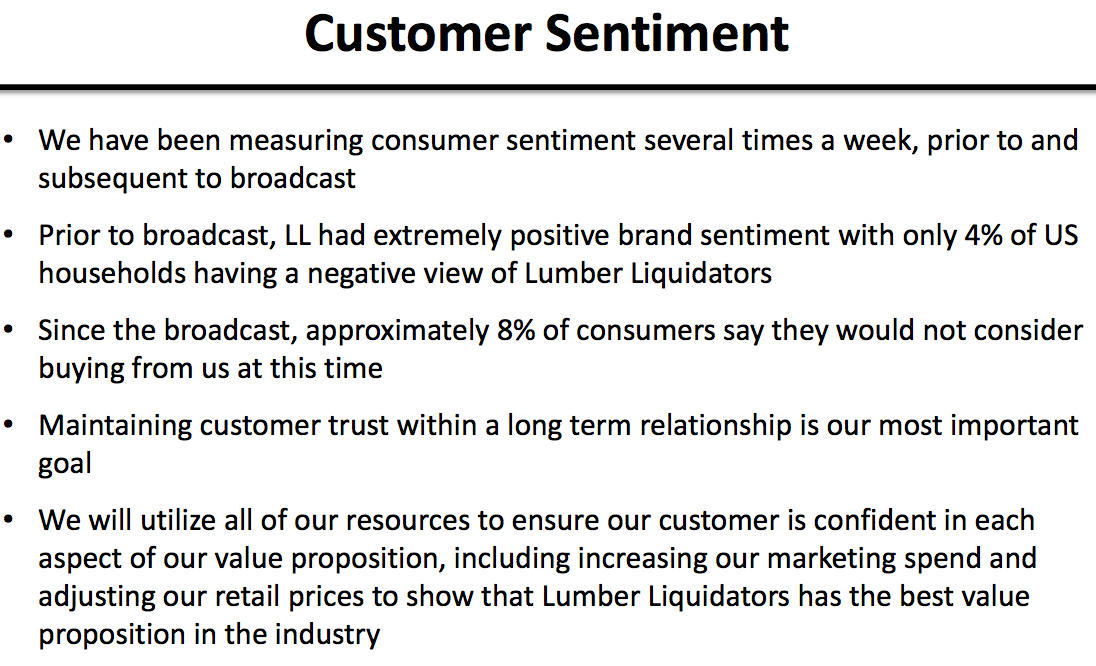 Customer Sentiment

• We have been measuring consumer sentiment several times a week, prior to and subsequent to broadcast

• Prior to broadcast, LL had extremely positive brand sentiment with only 4% of US households having a negative view of Lumber Liquidators

• Since the broadcast, approximately 8% of consumers say they would not consider buying from us at this time

• Maintaining customer trust within a long term relationship is our most important goal

• We will utilize all of our resources to ensure our customer is confident in each aspect of our value proposition, including increasing our marketing spend and adjusting our retail prices to show that Lumber Liquidators has the best value proposition in the industry